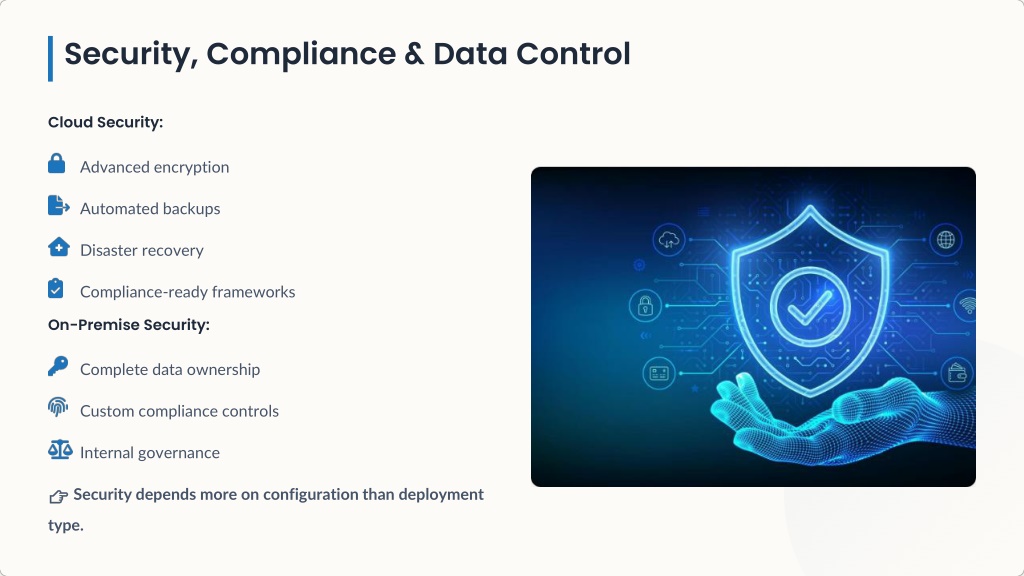 Security, Compliance & Data Control

Cloud Security:

Advanced encryption

Automated backups

Disaster recovery

Compliance-ready frameworks

On-Premise Security:

Complete data ownership

Custom compliance controls

Internal governance

👉 Security depends more on configuration than deployment type.